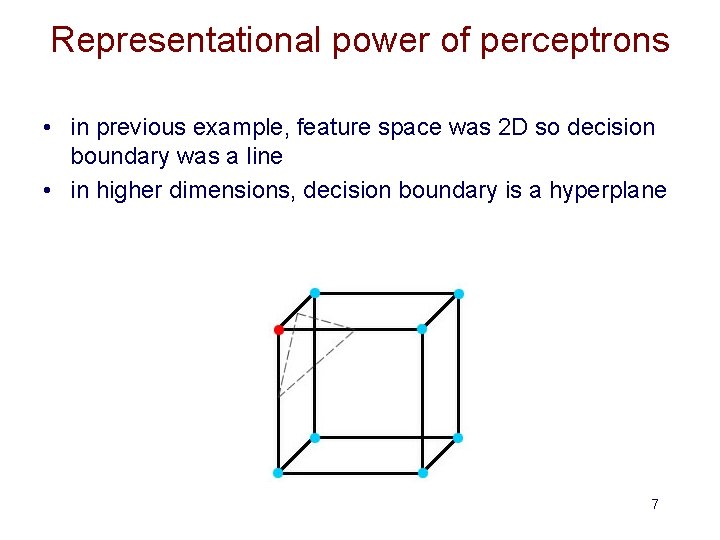 Representational power of perceptrons

• in previous example, feature space was 2D so decision boundary was a line
• in higher dimensions, decision boundary is a hyperplane

7